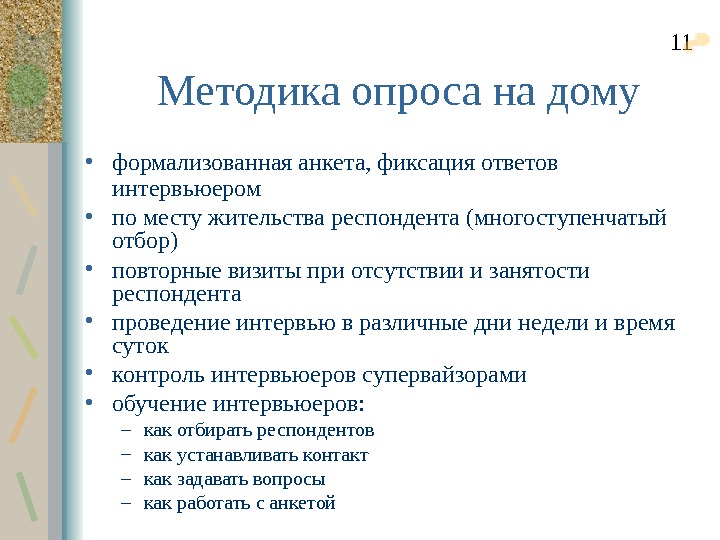 11

Методика опроса на дому

• формализованная анкета, фиксация ответов интервьюером
• по месту жительства респондента (многоступенчатый отбор)
• повторные визиты при отсутствии и занятости респондента
• проведение интервью в различные дни недели и время суток
• контроль интервьюеров супервайзорами
• обучение интервьюеров:
– как отбирать респондентов
– как устанавливать контакт
– как задавать вопросы
– как работать с анкетой